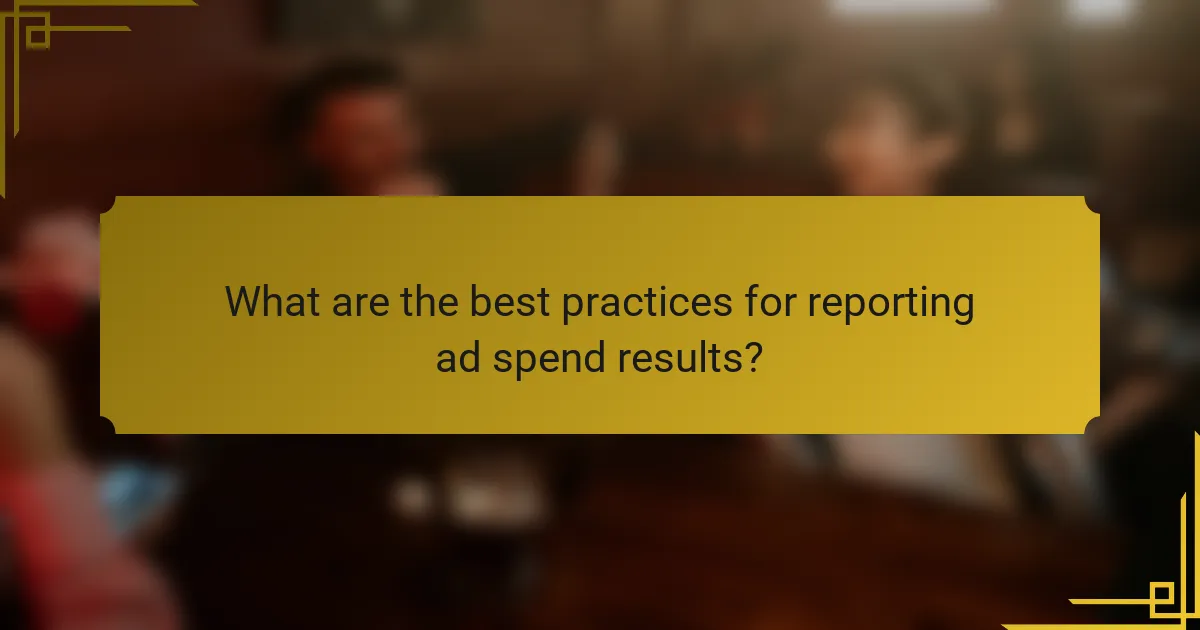 What are the best practices for reporting ad spend results?